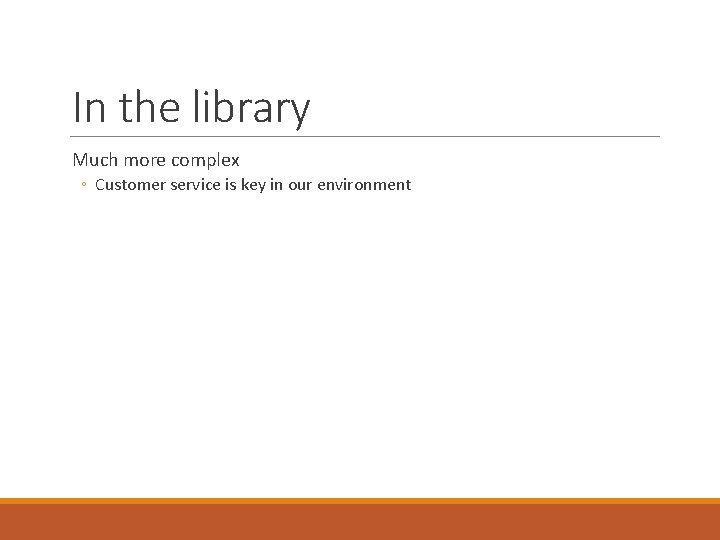 In the library

Much more complex

◦ Customer service is key in our environment